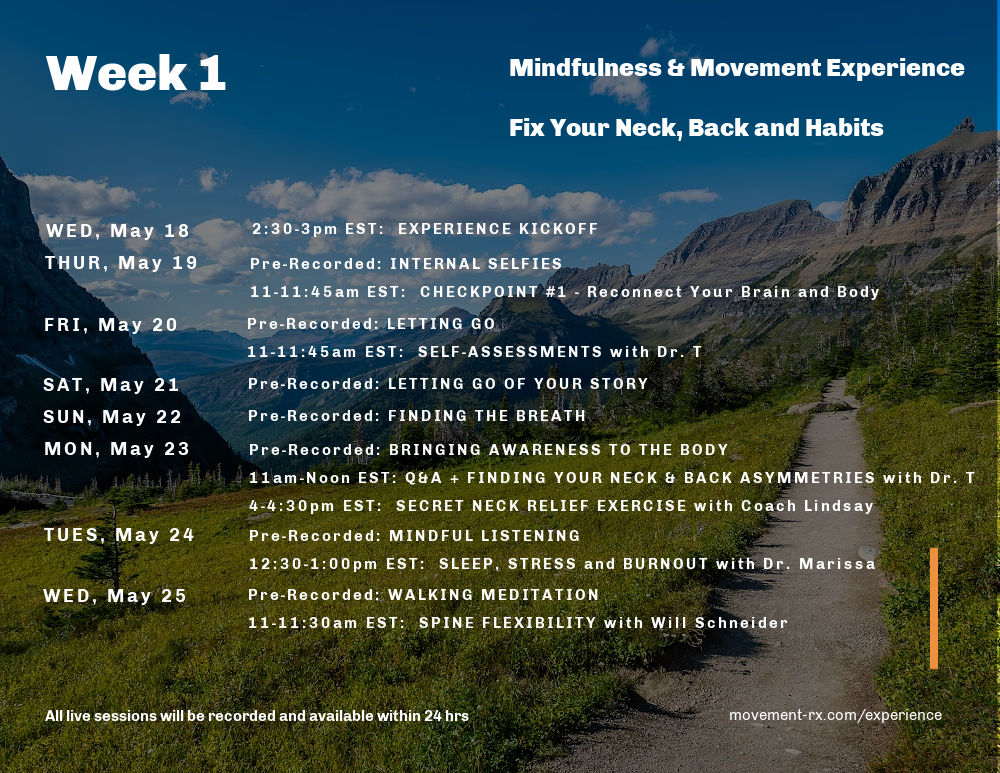 Week 1

Mindfulness & Movement Experience

Fix Your Neck, Back and Habits

WED, May 18 2:30-3pm EST: EXPERIENCE KICKOFF

THUR, May 19 Pre-Recorded: INTERNAL SELFIES
11-11:45am EST: CHECKPOINT #1 - Reconnect Your Brain and Body

FRI, May 20 Pre-Recorded: LETTING GO
11-11:45am EST: SELF-ASSESSMENTS with Dr. T

SAT, May 21 Pre-Recorded: LETTING GO OF YOUR STORY

SUN, May 22 Pre-Recorded: FINDING THE BREATH

MON, May 23 Pre-Recorded: BRINGING AWARENESS TO THE BODY
11am-Noon EST: Q&A + FINDING YOUR NECK & BACK ASYMMETRIES with Dr. T
4-4:30pm EST: SECRET NECK RELIEF EXERCISE with Coach Lindsay

TUES, May 24 Pre-Recorded: MINDFUL LISTENING
12:30-1:00pm EST: SLEEP, STRESS and BURNOUT with Dr. Marissa

WED, May 25 Pre-Recorded: WALKING MEDITATION
11-11:30am EST: SPINE FLEXIBILITY with Will Schneider

All live sessions will be recorded and available within 24 hrs

movement-rx.com/experience